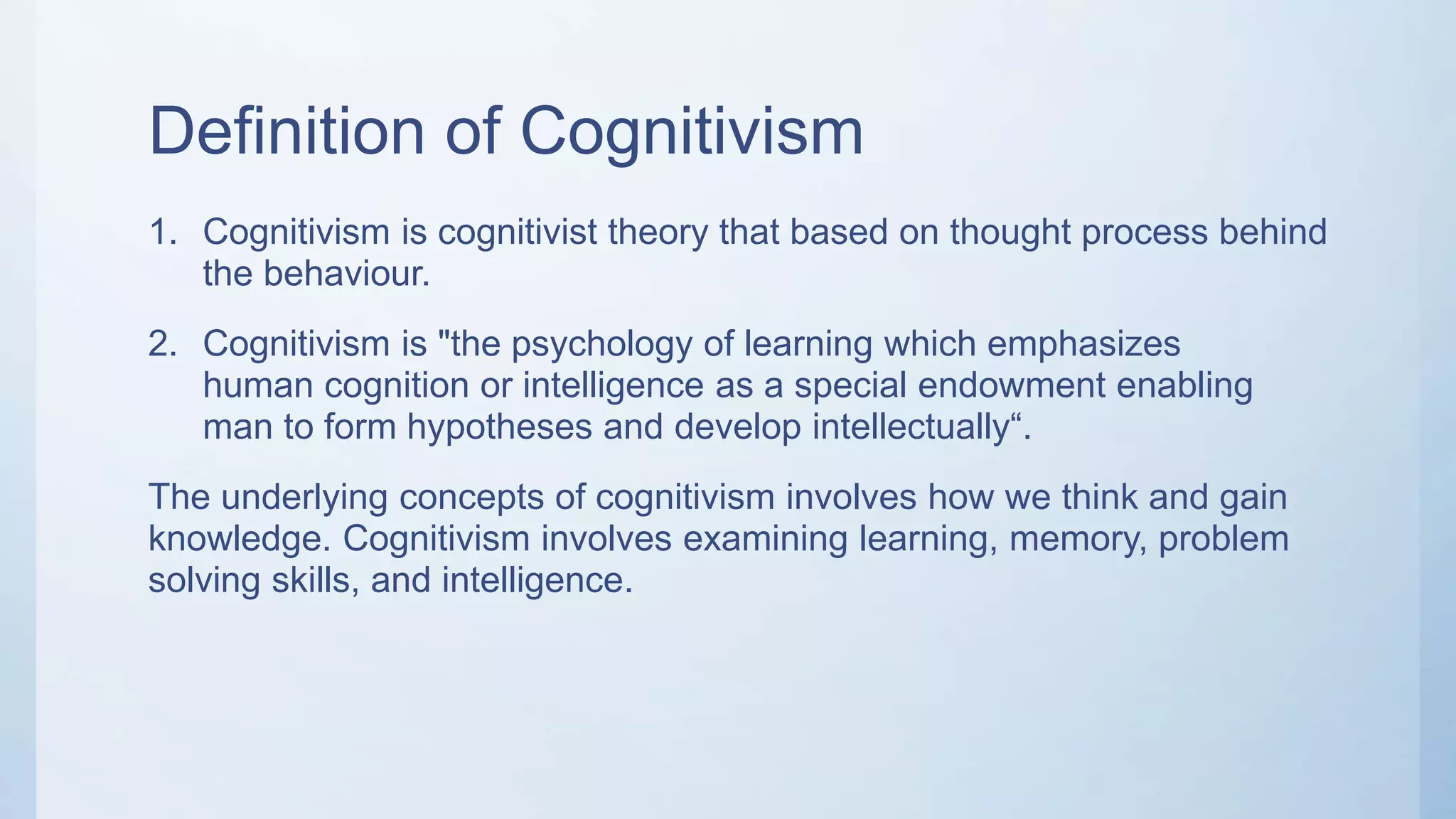 Definition of Cognitivism

1. Cognitivism is cognitivist theory that based on thought process behind the behaviour.

2. Cognitivism is "the psychology of learning which emphasizes human cognition or intelligence as a special endowment enabling man to form hypotheses and develop intellectually“.

The underlying concepts of cognitivism involves how we think and gain knowledge. Cognitivism involves examining learning, memory, problem solving skills, and intelligence.